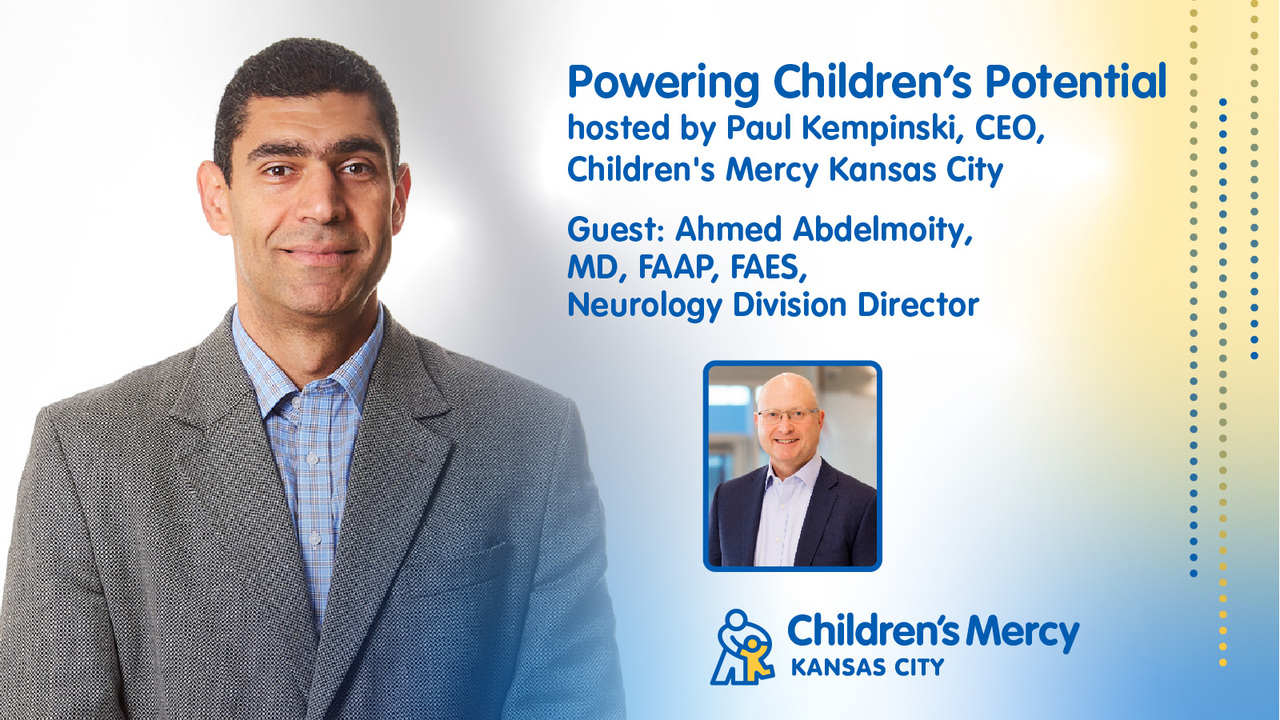 Powering Children's Potential
hosted by Paul Kempinski, CEO, Children's Mercy Kansas City

Guest: Ahmed Abdelmoity, MD, FAAP, FAES, Neurology Division Director

Children's Mercy
KANSAS CITY